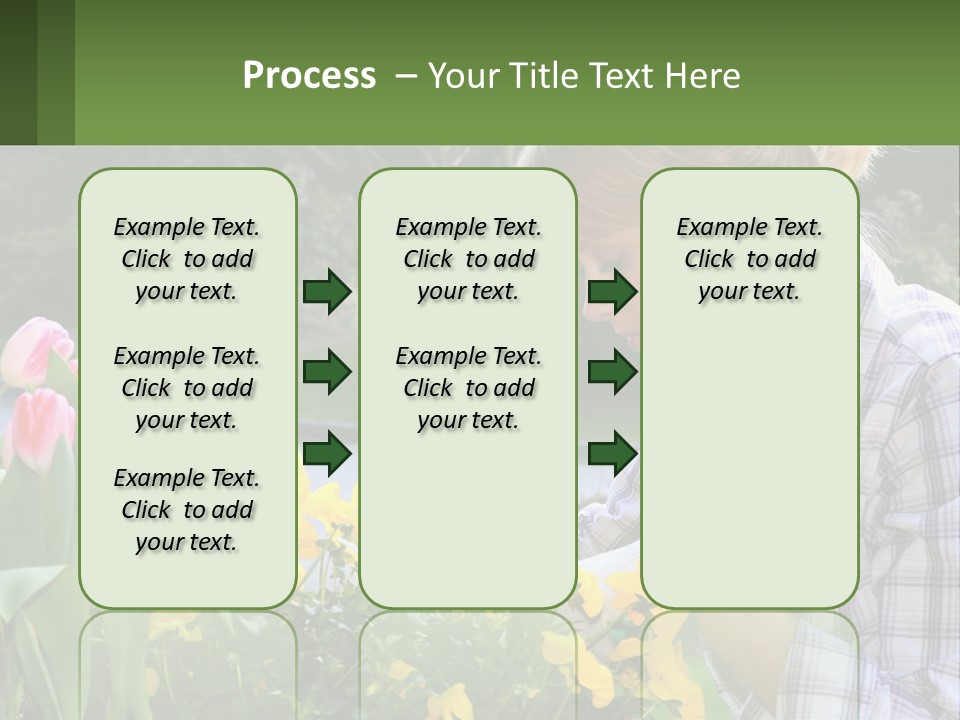 Process – Your Title Text Here

Example Text. Click to add your text.

Example Text. Click to add your text.

Example Text. Click to add your text.

Example Text. Click to add your text.

Example Text. Click to add your text.

Example Text. Click to add your text.